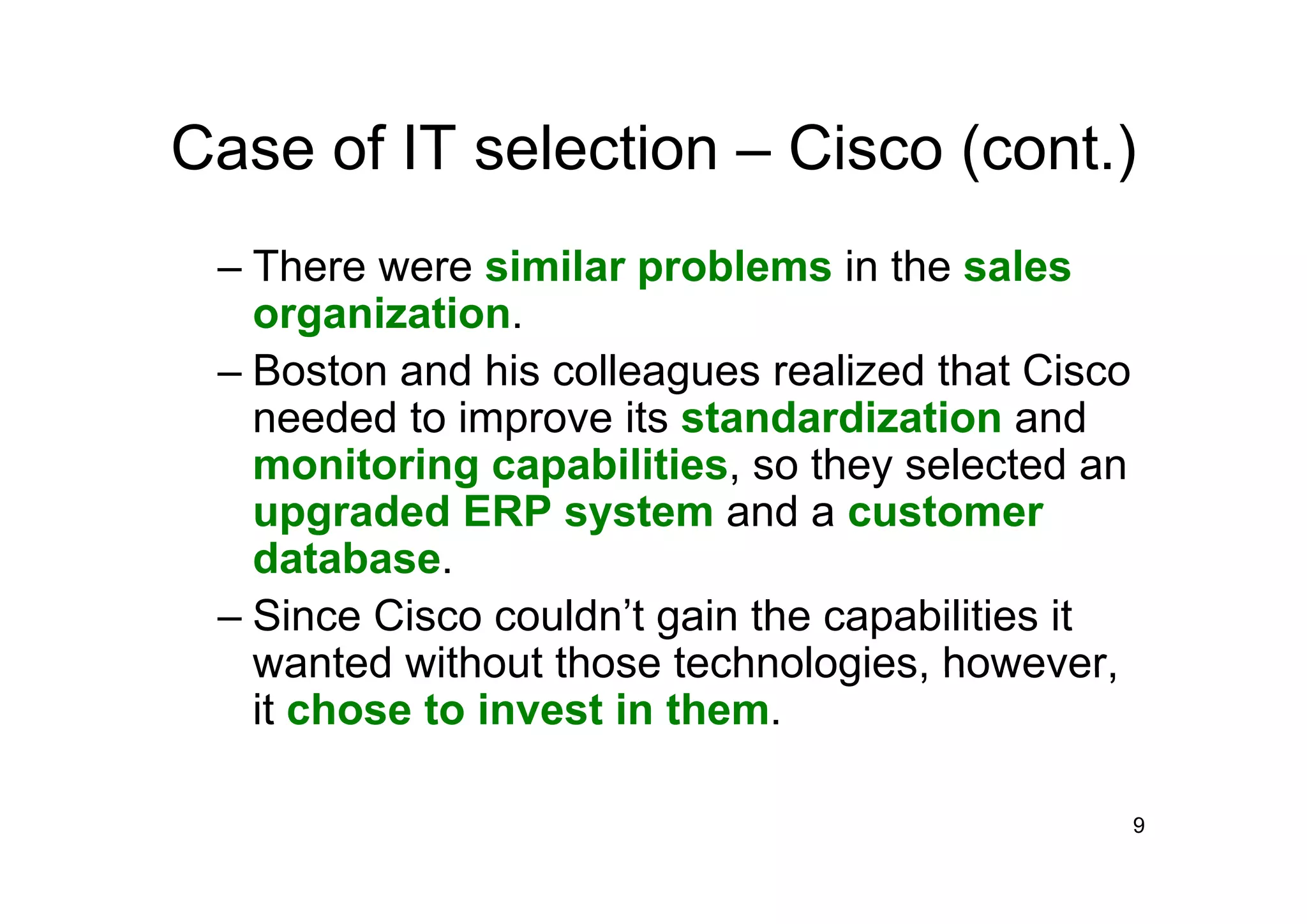 Case of IT selection – Cisco (cont.)

– There were similar problems in the sales organization.

– Boston and his colleagues realized that Cisco needed to improve its standardization and monitoring capabilities, so they selected an upgraded ERP system and a customer database.

– Since Cisco couldn’t gain the capabilities it wanted without those technologies, however, it chose to invest in them.

9